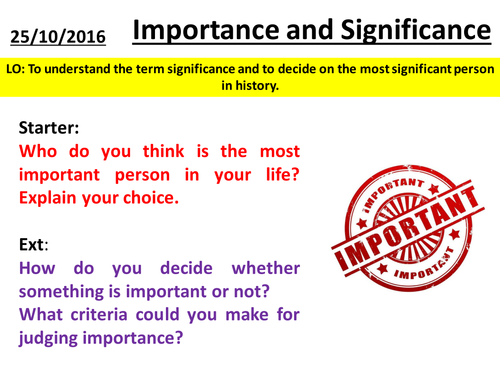 25/10/2016

Importance and Significance

LO: To understand the term significance and to decide on the most significant person in history.

Starter:
Who do you think is the most important person in your life? Explain your choice.

Ext:
How do you decide whether something is important or not?
What criteria could you make for judging importance?

IMPORTANT
IMPORTANT
IMPORTANT